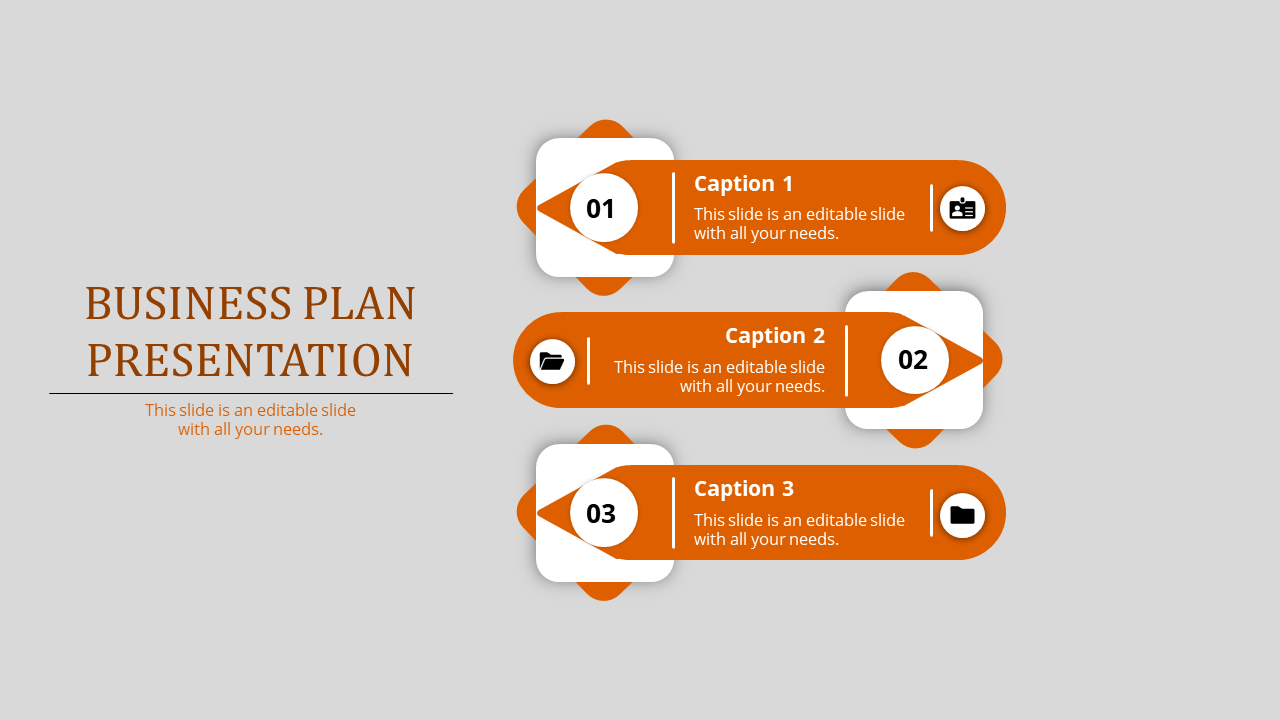 BUSINESS PLAN PRESENTATION

This slide is an editable slide with all your needs.

01

Caption 1

This slide is an editable slide with all your needs.

Caption 2

This slide is an editable slide with all your needs.

02

03

Caption 3

This slide is an editable slide with all your needs.